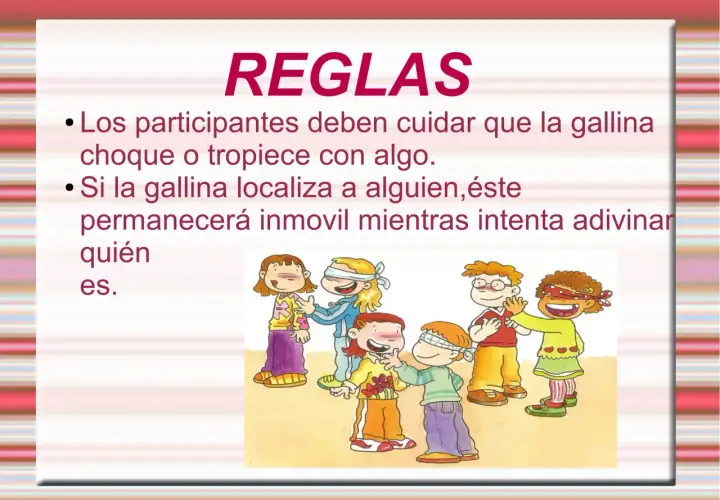 REGLAS

• Los participantes deben cuidar que la gallina choque o tropiece con algo.

• Si la gallina localiza a alguien,éste permanecerá inmovil mientras intenta adivinar quién es.